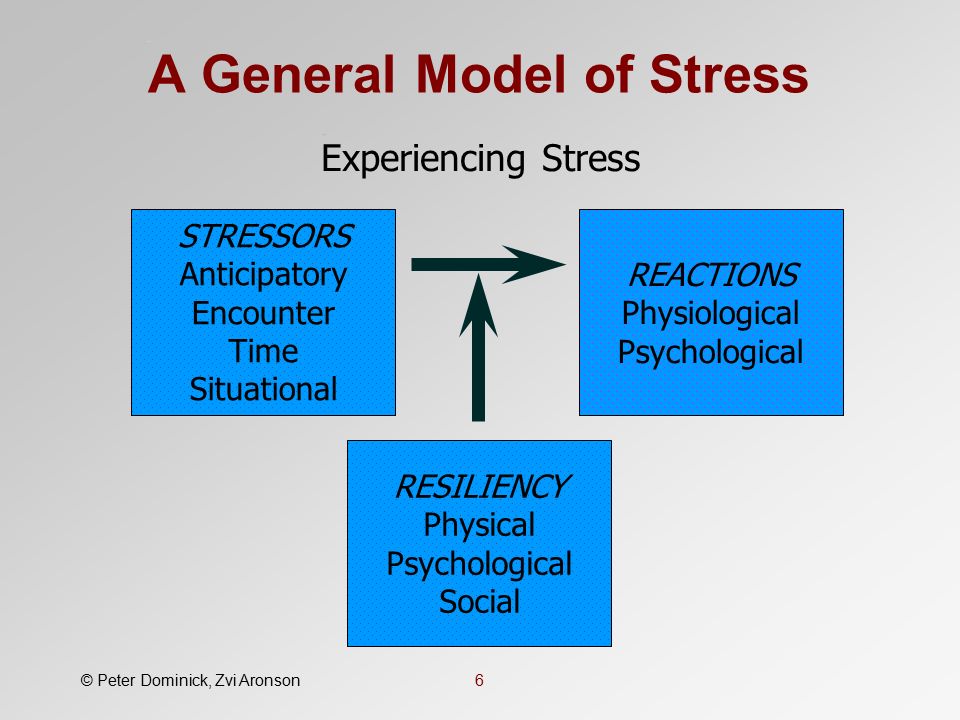 A General Model of Stress

Experiencing Stress

STRESSORS
Anticipatory
Encounter
Time
Situational

REACTIONS
Physiological
Psychological

RESILIENCY
Physical
Psychological
Social

© Peter Dominick, Zvi Aronson

6